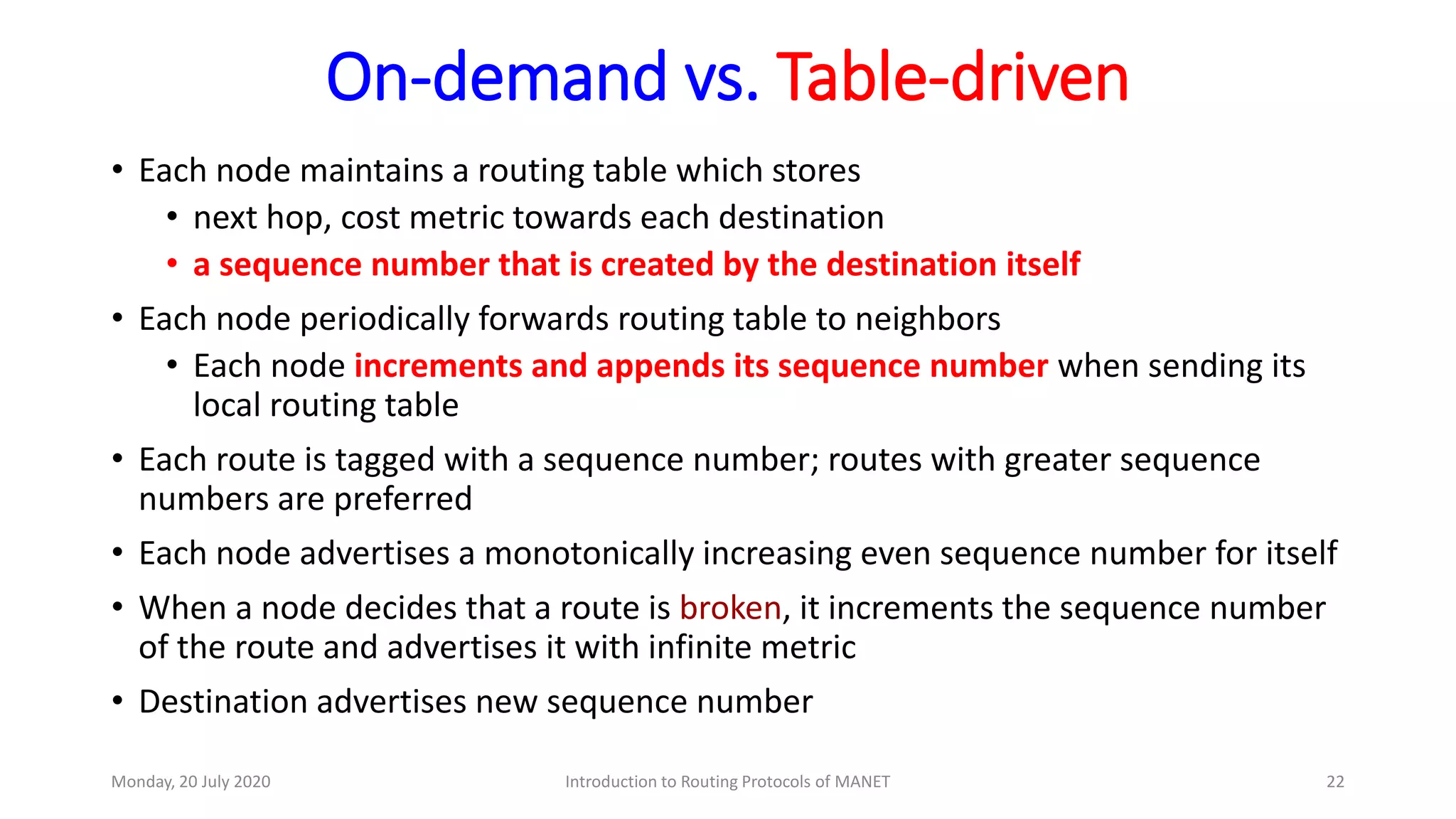 On-demand vs. Table-driven

• Each node maintains a routing table which stores
  • next hop, cost metric towards each destination
  • a sequence number that is created by the destination itself
• Each node periodically forwards routing table to neighbors
  • Each node increments and appends its sequence number when sending its local routing table
• Each route is tagged with a sequence number; routes with greater sequence numbers are preferred
• Each node advertises a monotonically increasing even sequence number for itself
• When a node decides that a route is broken, it increments the sequence number of the route and advertises it with infinite metric
• Destination advertises new sequence number

Monday, 20 July 2020
Introduction to Routing Protocols of MANET
22